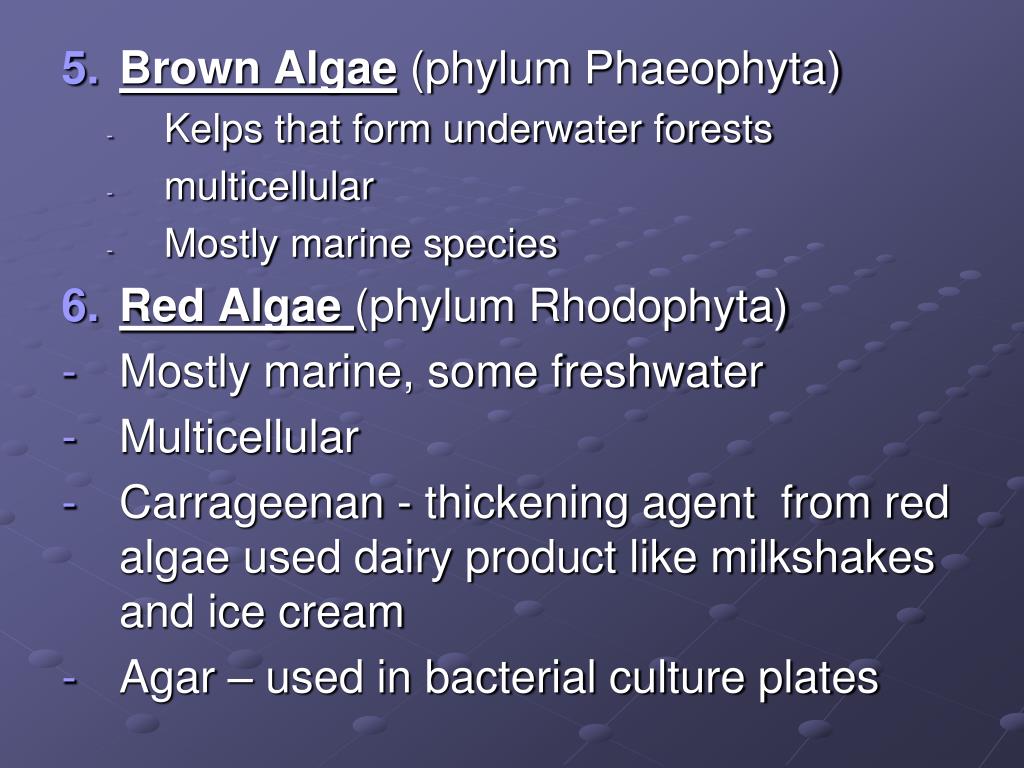 5. Brown Algae (phylum Phaeophyta)
- Kelps that form underwater forests
- multicellular
- Mostly marine species

6. Red Algae (phylum Rhodophyta)
- Mostly marine, some freshwater
- Multicellular
- Carrageenan - thickening agent from red algae used dairy product like milkshakes and ice cream
- Agar – used in bacterial culture plates